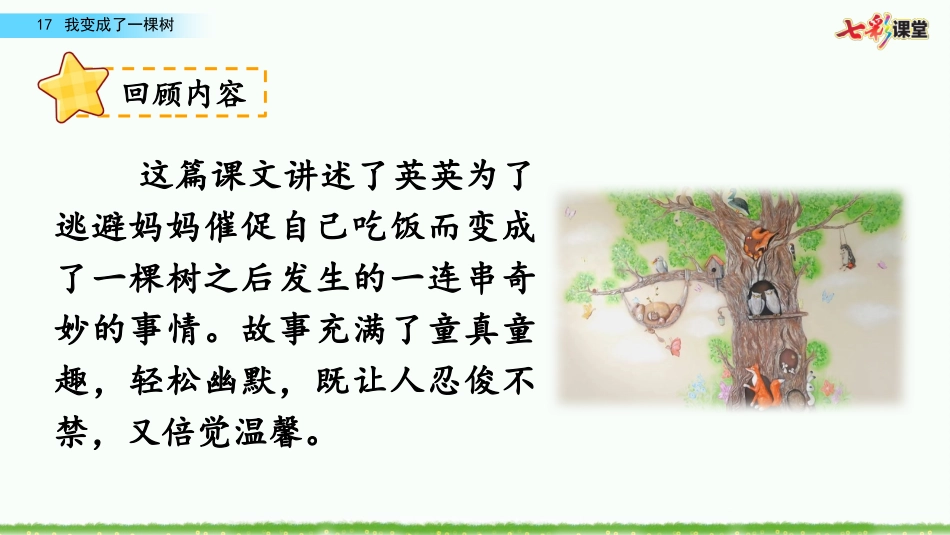 17 我变成了一棵树

七彩课堂

回顾内容

这篇课文讲述了英英为了逃避妈妈催促自己吃饭而变成了一棵树之后发生的一连串奇妙的事情。故事充满了童真童趣，轻松幽默，既让人忍俊不禁，又倍觉温馨。